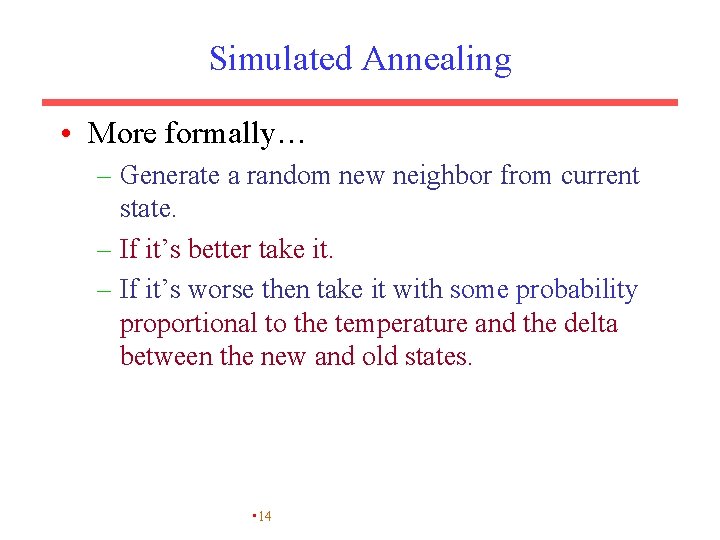 Simulated Annealing

• More formally…
– Generate a random new neighbor from current state.
– If it's better take it.
– If it's worse then take it with some probability proportional to the temperature and the delta between the new and old states.

▪14